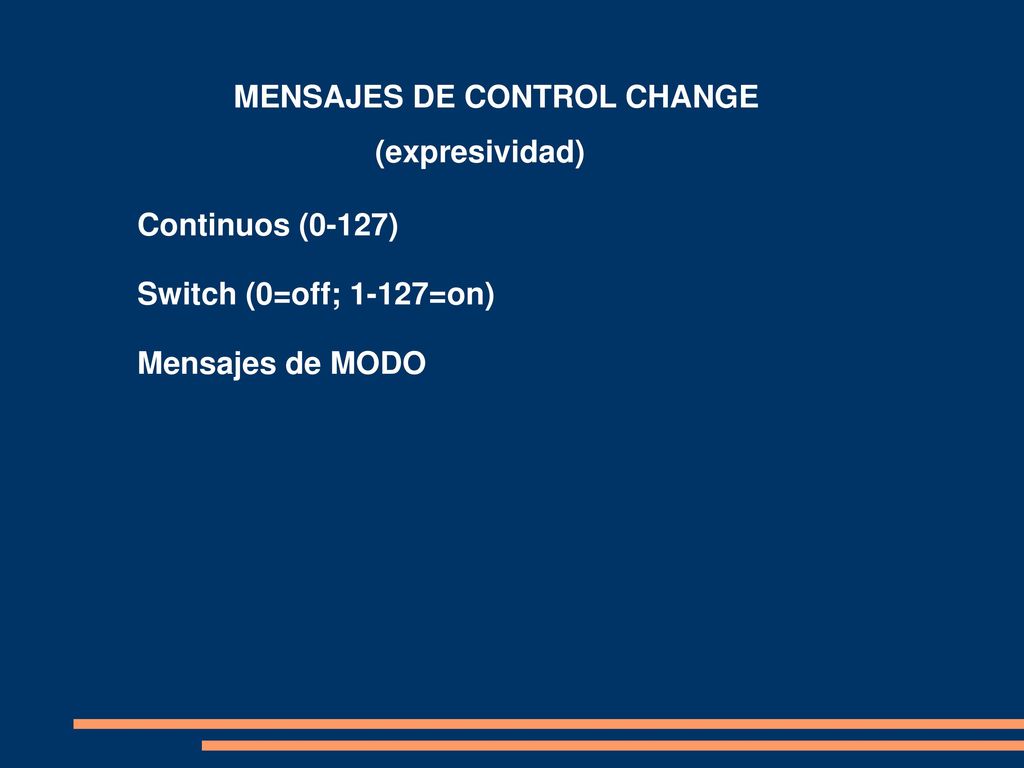 MENSAJES DE CONTROL CHANGE
(expresividad)

Continuos (0-127)

Switch (0=off; 1-127=on)

Mensajes de MODO